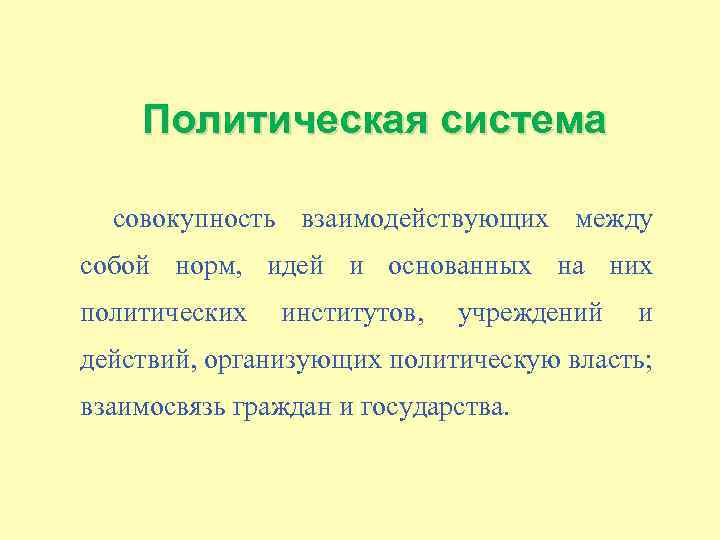 Политическая система

совокупность взаимодействующих между собой норм, идей и основанных на них политических институтов, учреждений и действий, организующих политическую власть; взаимосвязь граждан и государства.